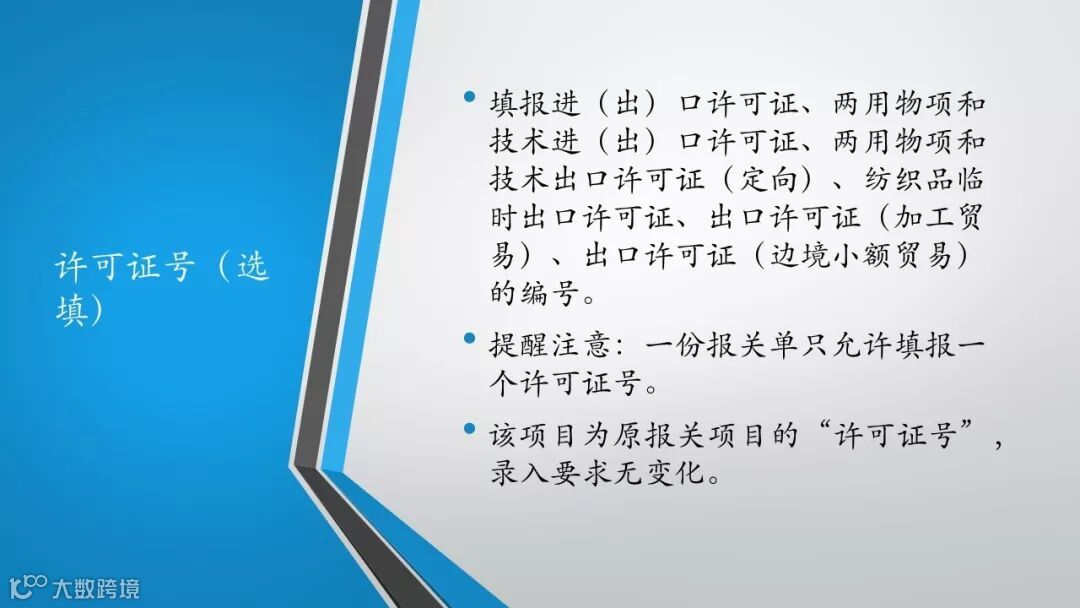 许可证号（选填）

• 填报进（出）口许可证、两用物项和技术进（出）口许可证、两用物项和技术出口许可证（定向）、纺织品临时出口许可证、出口许可证（加工贸易）、出口许可证（边境小额贸易）的编号。

• 提醒注意：一份报关单只允许填报一个许可证号。

• 该项目为原报关项目的“许可证号”，录入要求无变化。

大数跨境